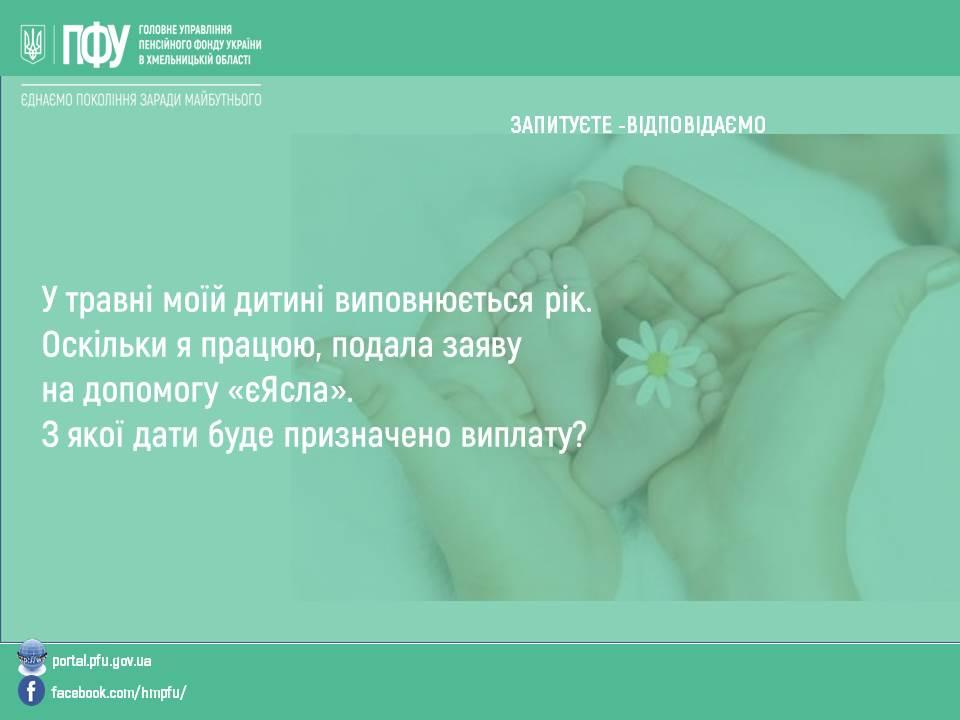 ПФУ ГОЛОВНЕ УПРАВЛІННЯ ПЕНСІЙНОГО ФОНДУ УКРАЇНИ В ХМЕЛЬНИЦЬКІЙ ОБЛАСТІ

ЄДНАЄМО ПОКОЛІННЯ ЗАРАДИ МАЙБУТНЬОГО

ЗАПИТУЄТЕ -ВІДПОВІДАЄМО

У травні моїй дитині виповнюється рік. Оскільки я працюю, подала заяву на допомогу «єЯсла». З якої дати буде призначено виплату?

portal.pfu.gov.ua

facebook.com/hmpfu/